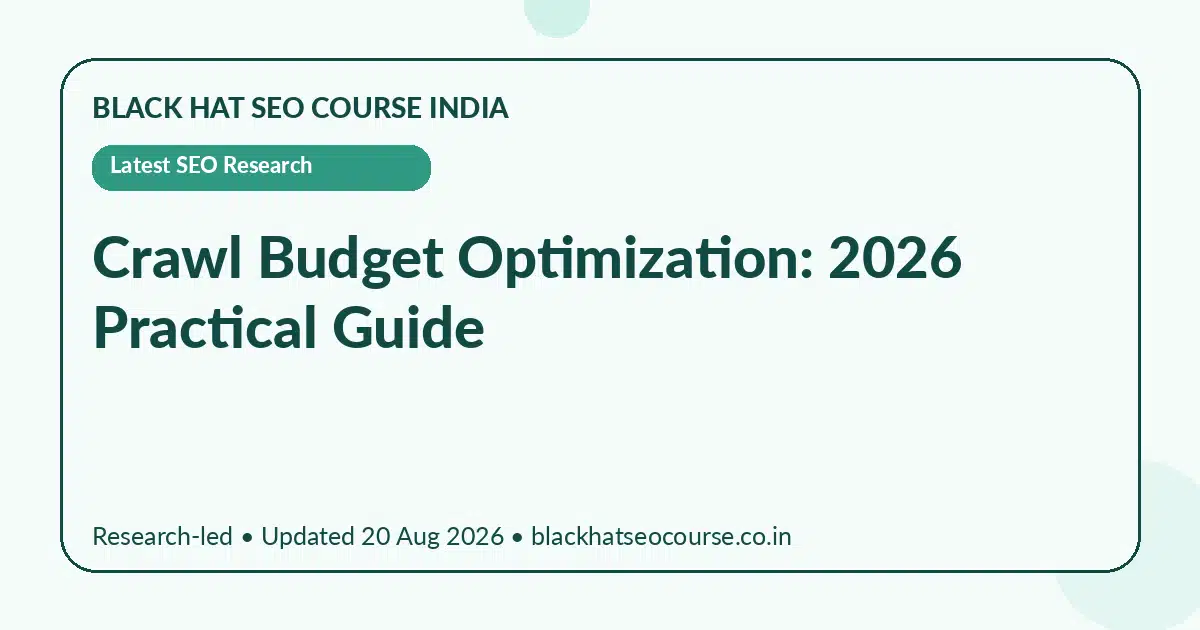 BLACK HAT SEO COURSE INDIA

Latest SEO Research

Crawl Budget Optimization: 2026 Practical Guide

Research-led • Updated 20 Aug 2026 • blackhatseocourse.co.in